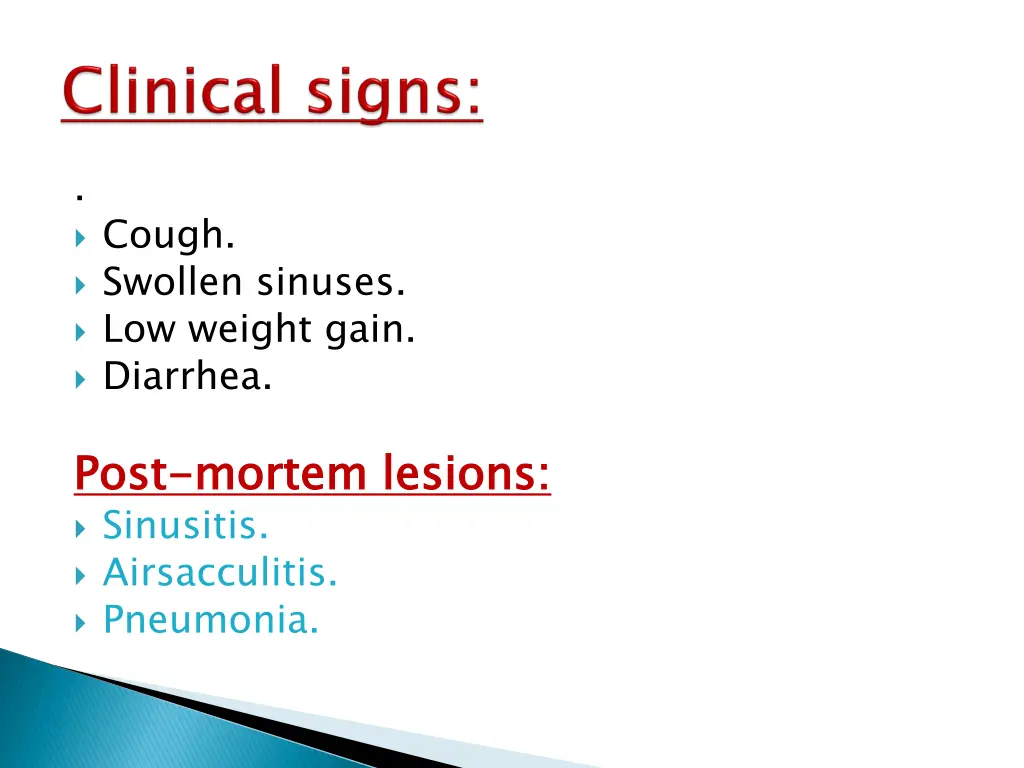 Clinical signs:

.
Cough.
Swollen sinuses.
Low weight gain.
Diarrhea.

Post-mortem lesions:
Sinusitis.
Airsacculitis.
Pneumonia.